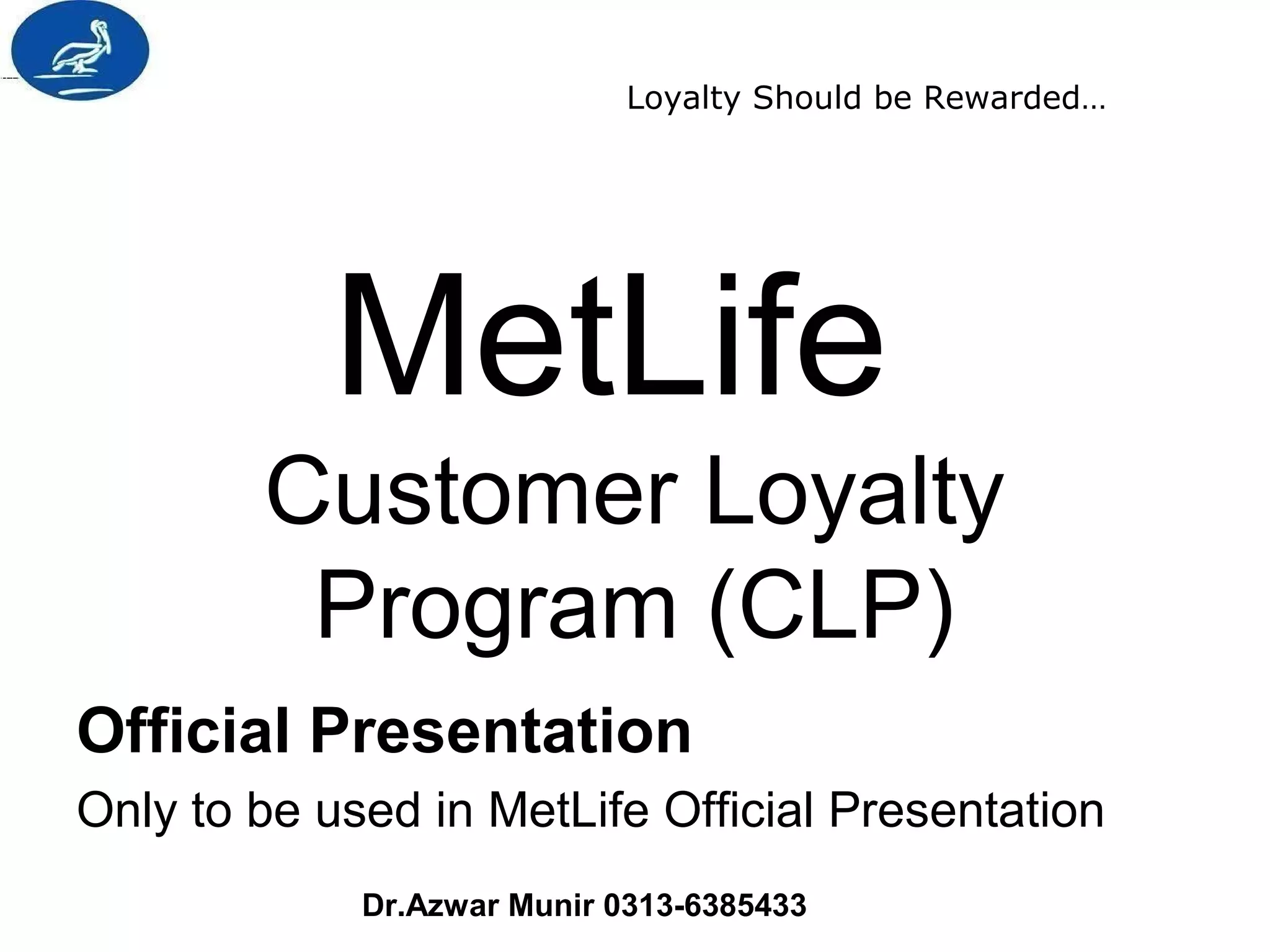 Loyalty Should be Rewarded…

MetLife

Customer Loyalty Program (CLP)

Official Presentation

Only to be used in MetLife Official Presentation

Dr.Azwar Munir 0313-6385433